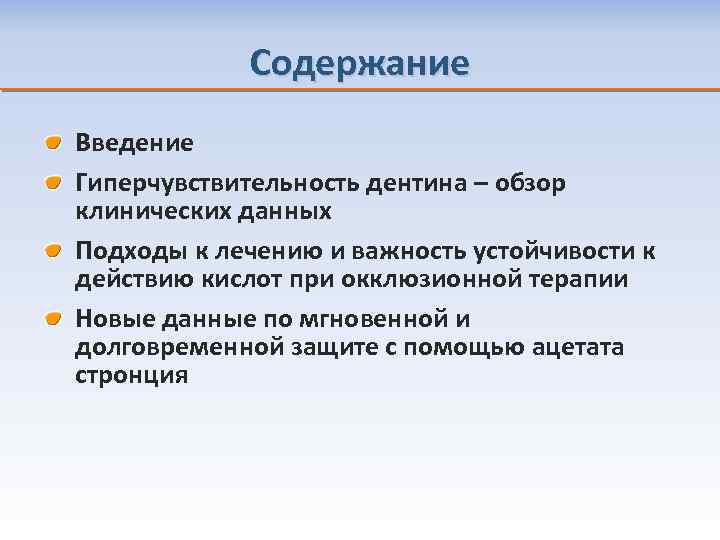 Содержание

Введение

Гиперчувствительность дентина – обзор клинических данных

Подходы к лечению и важность устойчивости к действию кислот при окклюзионной терапии

Новые данные по мгновенной и долговременной защите с помощью ацетата стронция